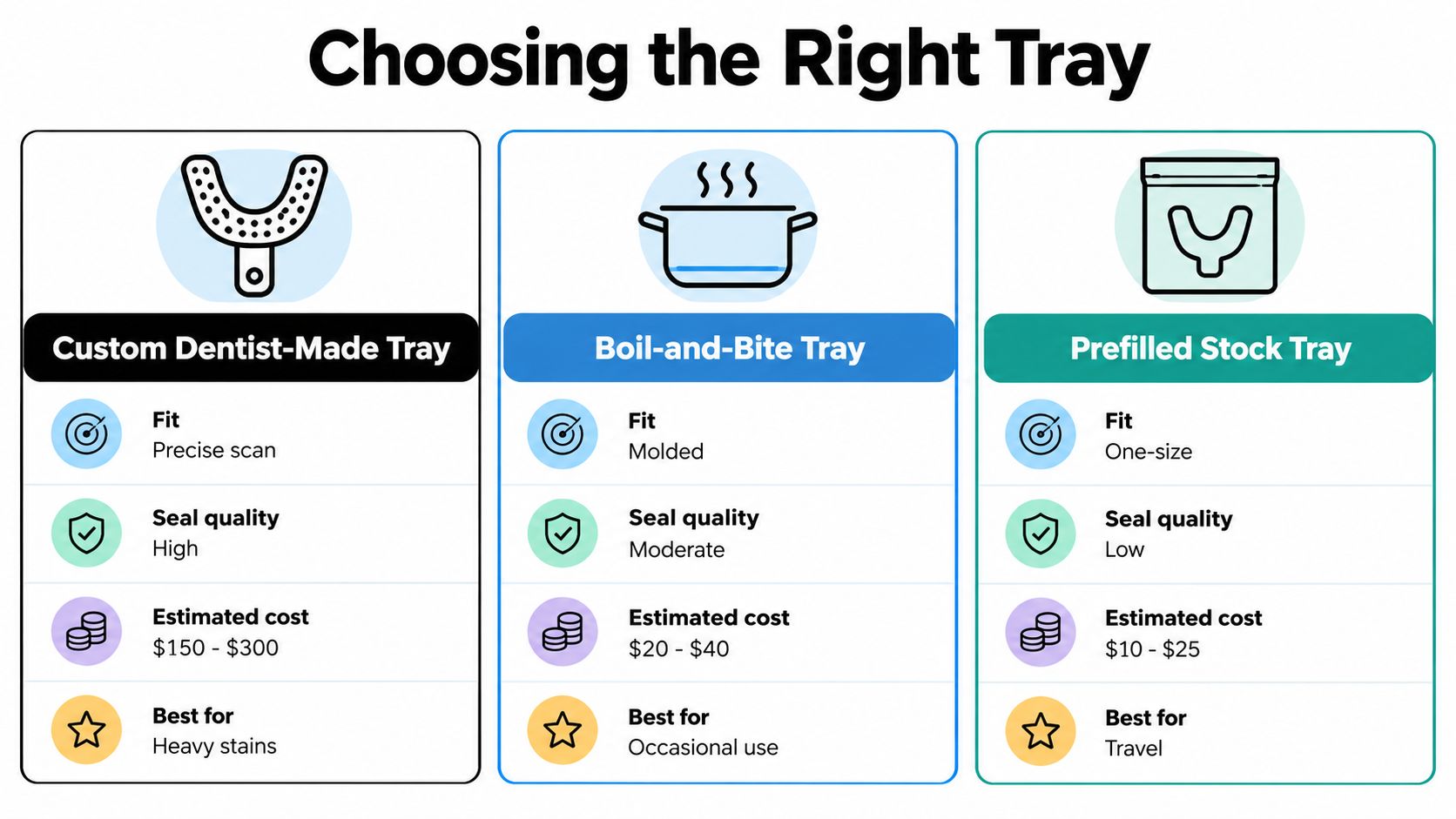 Choosing the Right Tray

Custom Dentist-Made Tray

Fit
Precise scan

Seal quality
High

Estimated cost
\$150 - \$300

Best for
Heavy stains

Boil-and-Bite Tray

Fit
Molded

Seal quality
Moderate

Estimated cost
\$20 - \$40

Best for
Occasional use

Prefilled Stock Tray

Fit
One-size

Seal quality
Low

Estimated cost
\$10 - \$25

Best for
Travel